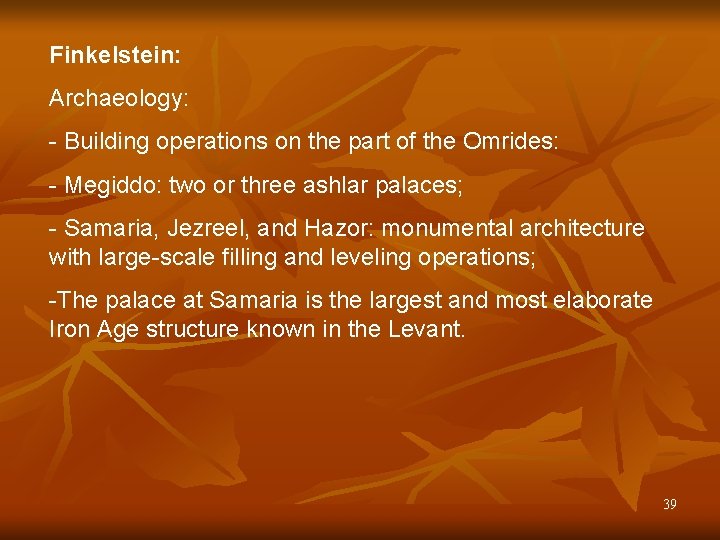 Finkelstein:

Archaeology:

- Building operations on the part of the Omrides:

- Megiddo: two or three ashlar palaces;

- Samaria, Jezreel, and Hazor: monumental architecture with large-scale filling and leveling operations;

-The palace at Samaria is the largest and most elaborate Iron Age structure known in the Levant.

39